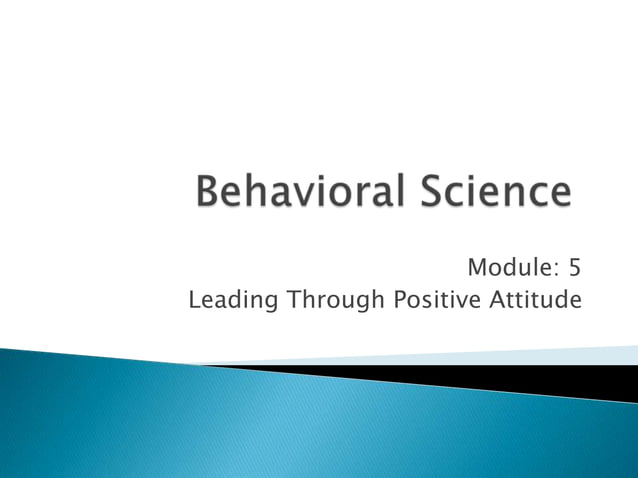 Behavioral Science

Module: 5
Leading Through Positive Attitude